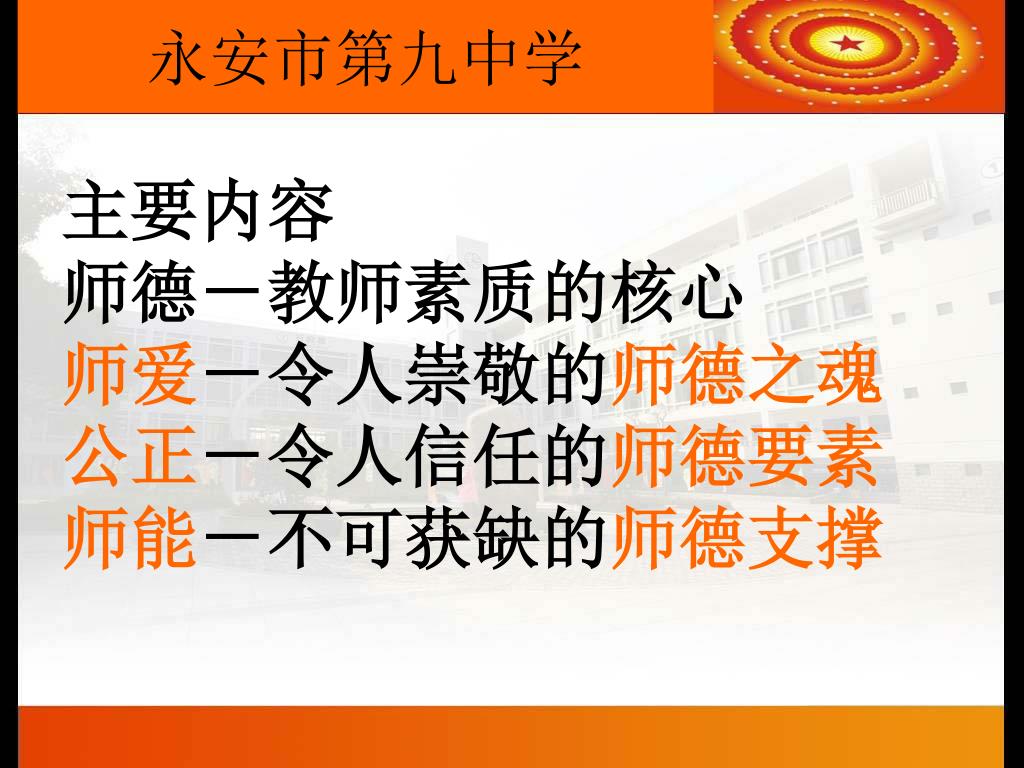 永安市第九中学

主要内容
师德－教师素质的核心
师爱－令人崇敬的师德之魂
公正－令人信任的师德要素
师能－不可获缺的师德支撑